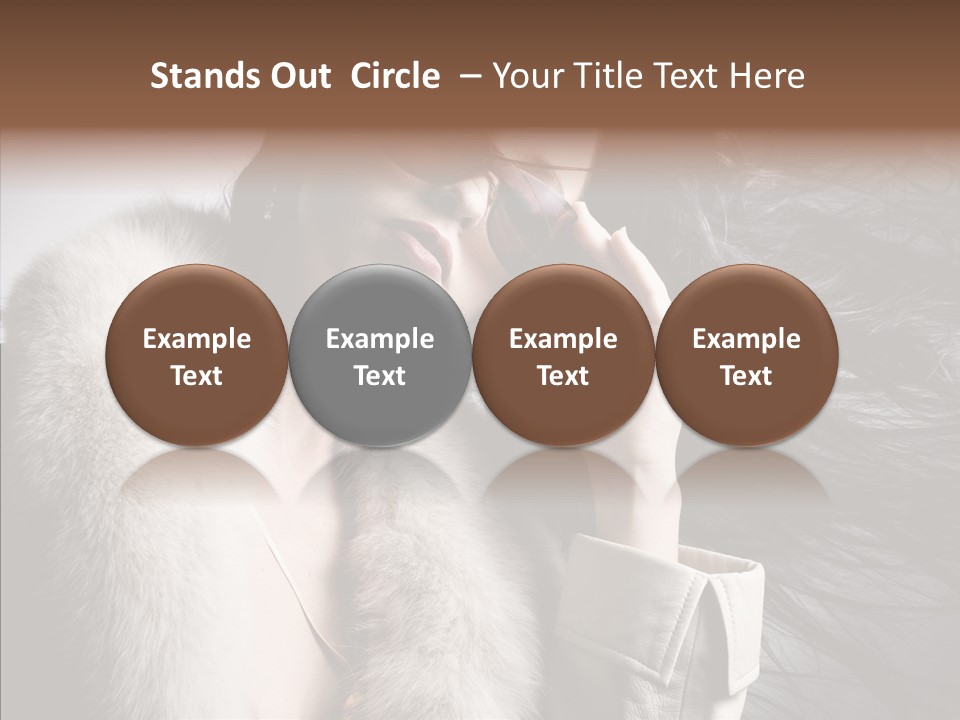 Stands Out Circle – Your Title Text Here

Example Text

Example Text

Example Text

Example Text